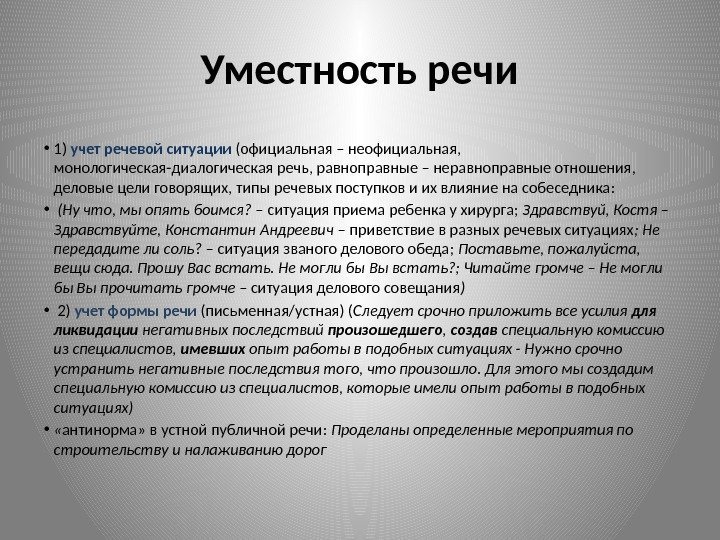 Уместность речи

• 1) учет речевой ситуации (официальная – неофициальная, монологическая-диалогическая речь, равноправные – неравноправные отношения, деловые цели говорящих, типы речевых поступков и их влияние на собеседника:

• (Ну что, мы опять боимся? – ситуация приема ребенка у хирурга; Здравствуй, Костя – Здравствуйте, Константин Андреевич – приветствие в разных речевых ситуациях; Не передадите ли соль? – ситуация званого делового обеда; Поставьте, пожалуйста, вещи сюда. Прошу Вас встать. Не могли бы Вы встать?; Читайте громче – Не могли бы Вы прочитать громче – ситуация делового совещания)

• 2) учет формы речи (письменная/устная) (Следует срочно приложить все усилия для ликвидации негативных последствий произошедшего, создав специальную комиссию из специалистов, имевших опыт работы в подобных ситуациях - Нужно срочно устранить негативные последствия того, что произошло. Для этого мы создадим специальную комиссию из специалистов, которые имели опыт работы в подобных ситуациях)

• «антинорма» в устной публичной речи: Проделаны определенные мероприятия по строительству и налаживанию дорог